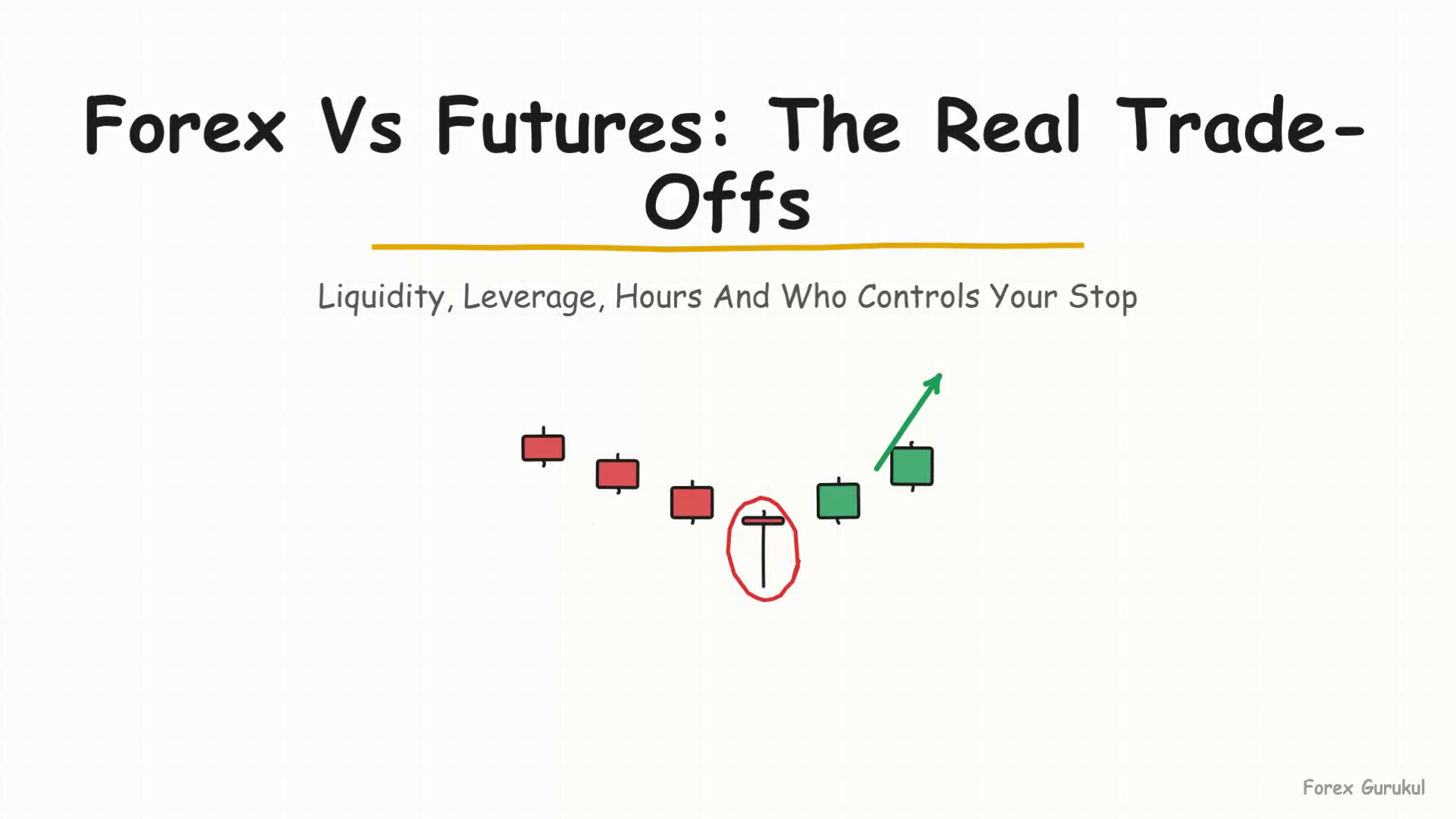 Forex Vs Futures: The Real Trade-Offs

Liquidity, Leverage, Hours And Who Controls Your Stop

Forex Gurukul